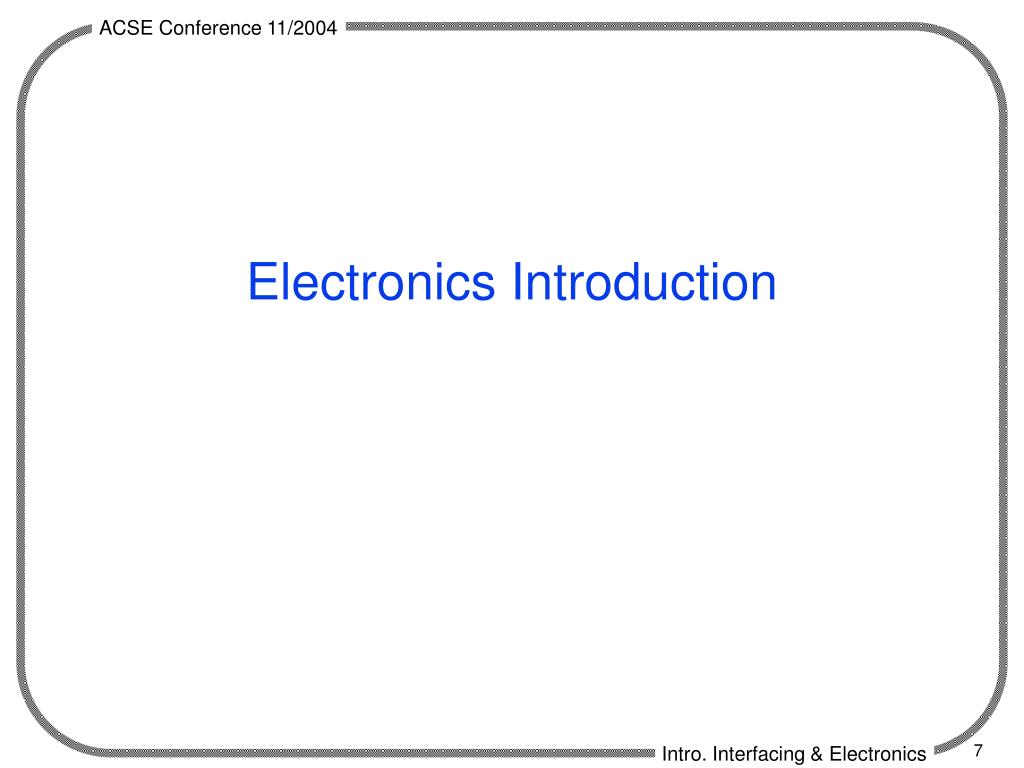 ACSE Conference 11/2004

Electronics Introduction

Intro. Interfacing & Electronics

7